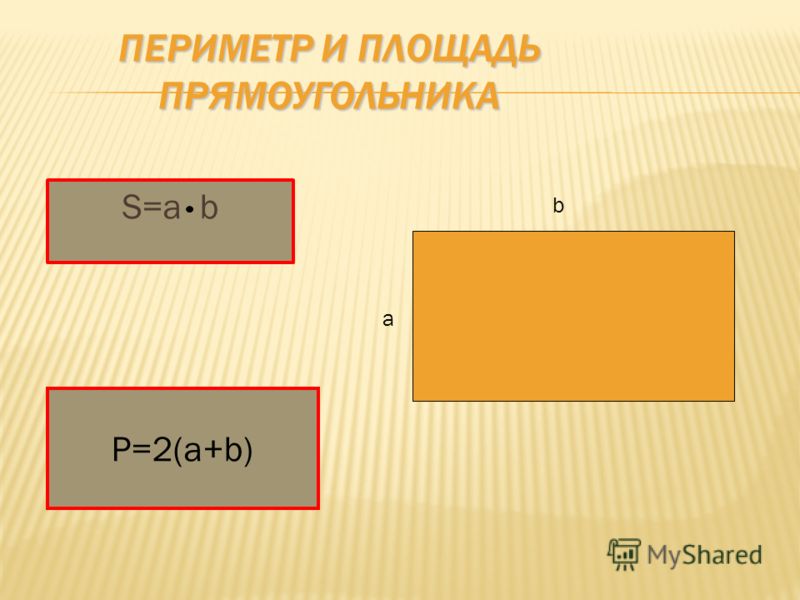 ПЕРИМЕТР И ПЛОЩАДЬ ПРЯМОУГОЛЬНИКА

$S=a \cdot b$

b

a

$P=2(a+b)$

MyShared